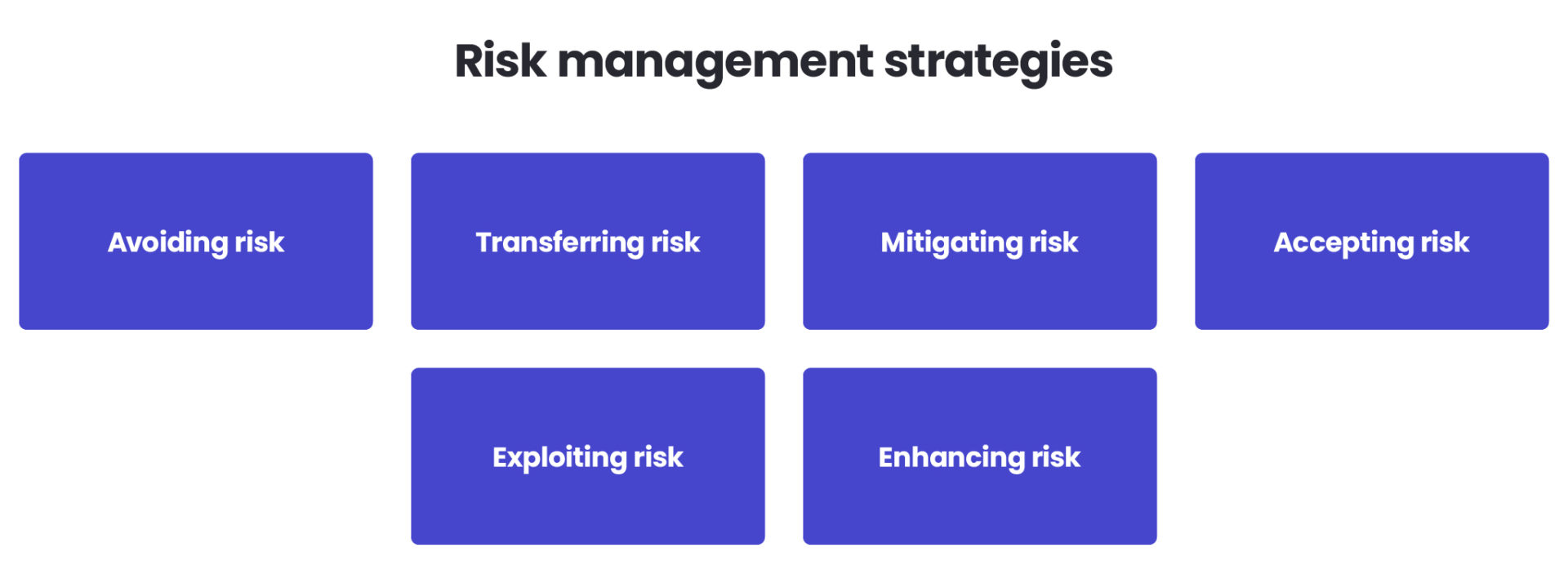 Risk management strategies

Avoiding risk

Transferring risk

Mitigating risk

Accepting risk

Exploiting risk

Enhancing risk